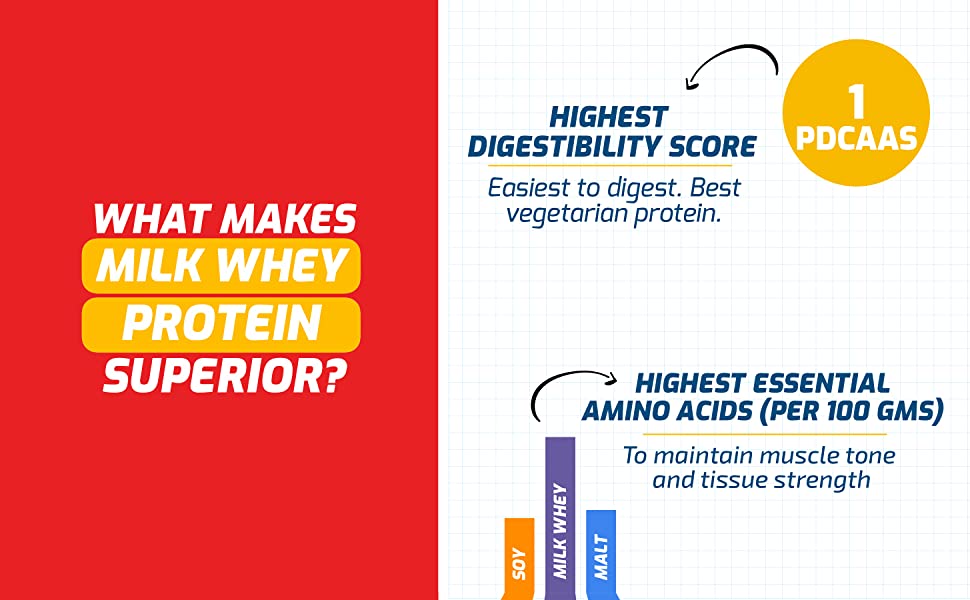 WHAT MAKES
MILK WHEY
PROTEIN
SUPERIOR?

HIGHEST
DIGESTIBILITY SCORE

Easiest to digest. Best vegetarian protein.

1
PDCAAS

HIGHEST ESSENTIAL
AMINO ACIDS (PER 100 GMS)

To maintain muscle tone and tissue strength

SOY
MILK WHEY
MALT